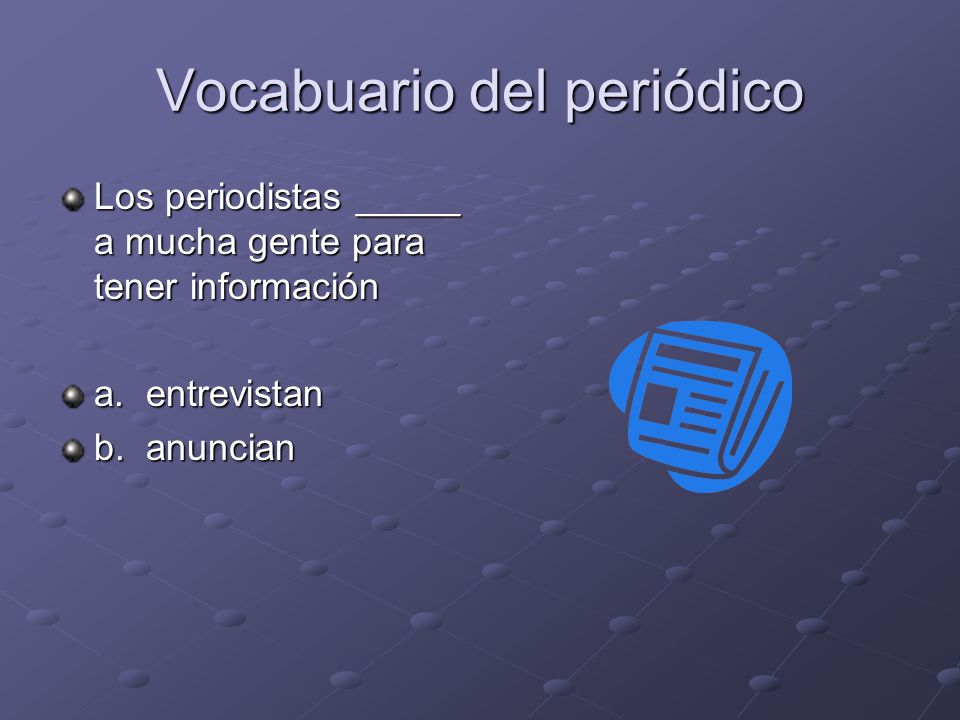 Vocabuario del periódico

Los periodistas _____ a mucha gente para tener información

a. entrevistan

b. anuncian